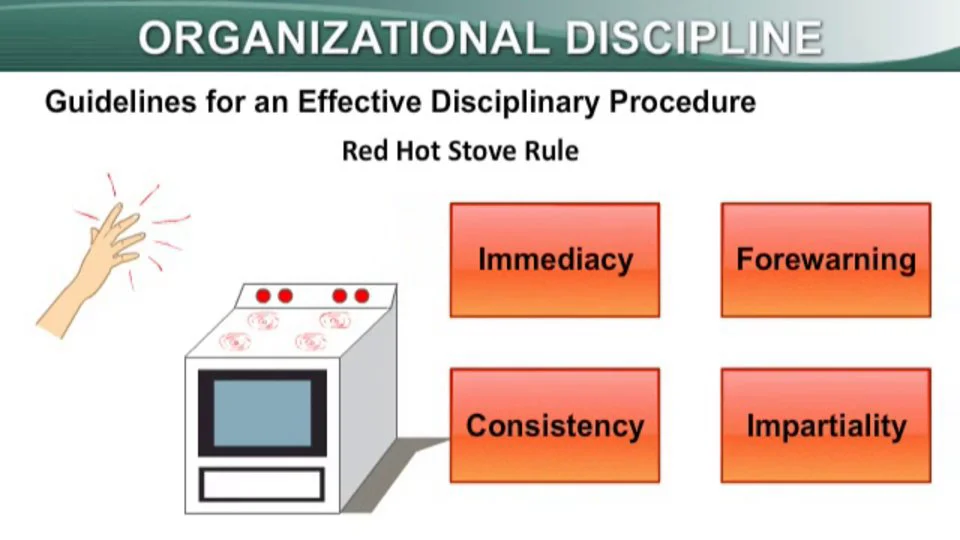 ORGANIZATIONAL DISCIPLINE

Guidelines for an Effective Disciplinary Procedure

Red Hot Stove Rule

Immediacy

Forewarning

Consistency

Impartiality